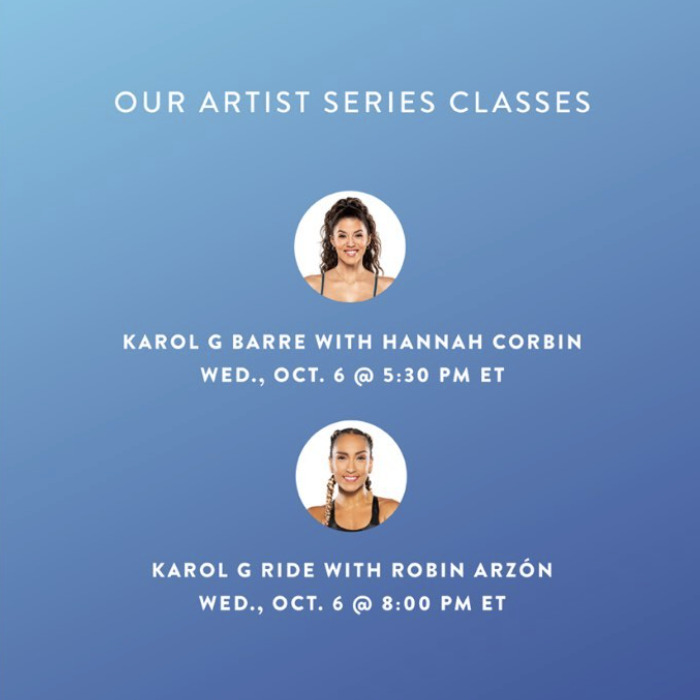 OUR ARTIST SERIES CLASSES

KAROL G BARRE WITH HANNAH CORBIN
WED., OCT. 6 @ 5:30 PM ET

KAROL G RIDE WITH ROBIN ARZÓN
WED., OCT. 6 @ 8:00 PM ET